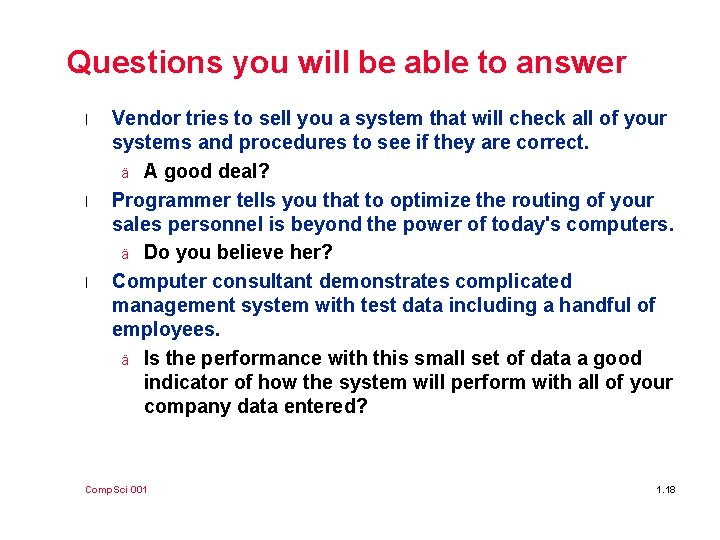 Questions you will be able to answer

l Vendor tries to sell you a system that will check all of your systems and procedures to see if they are correct.

ä A good deal?

l Programmer tells you that to optimize the routing of your sales personnel is beyond the power of today's computers.

ä Do you believe her?

l Computer consultant demonstrates complicated management system with test data including a handful of employees.

ä Is the performance with this small set of data a good indicator of how the system will perform with all of your company data entered?

CompSci 001

1.18